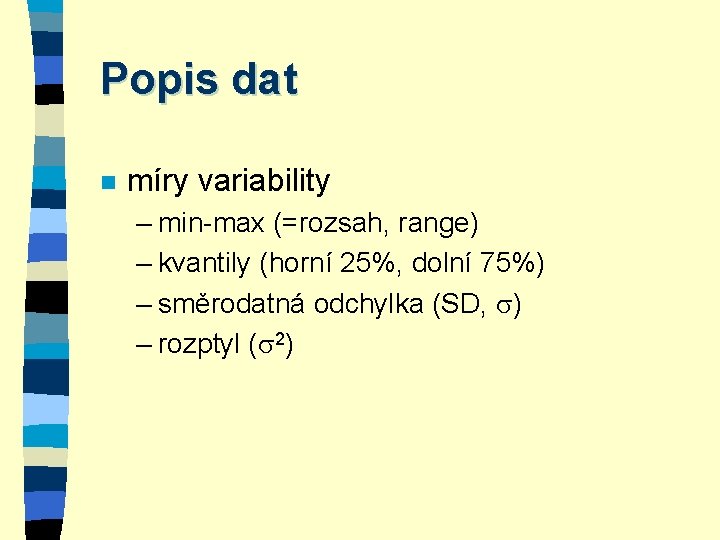 Popis dat

míry variability

– min-max (=rozsah, range)

– kvantily (horní 25%, dolní 75%)

– směrodatná odchylka (SD, $\sigma$)

– rozptyl ($\sigma^2$)